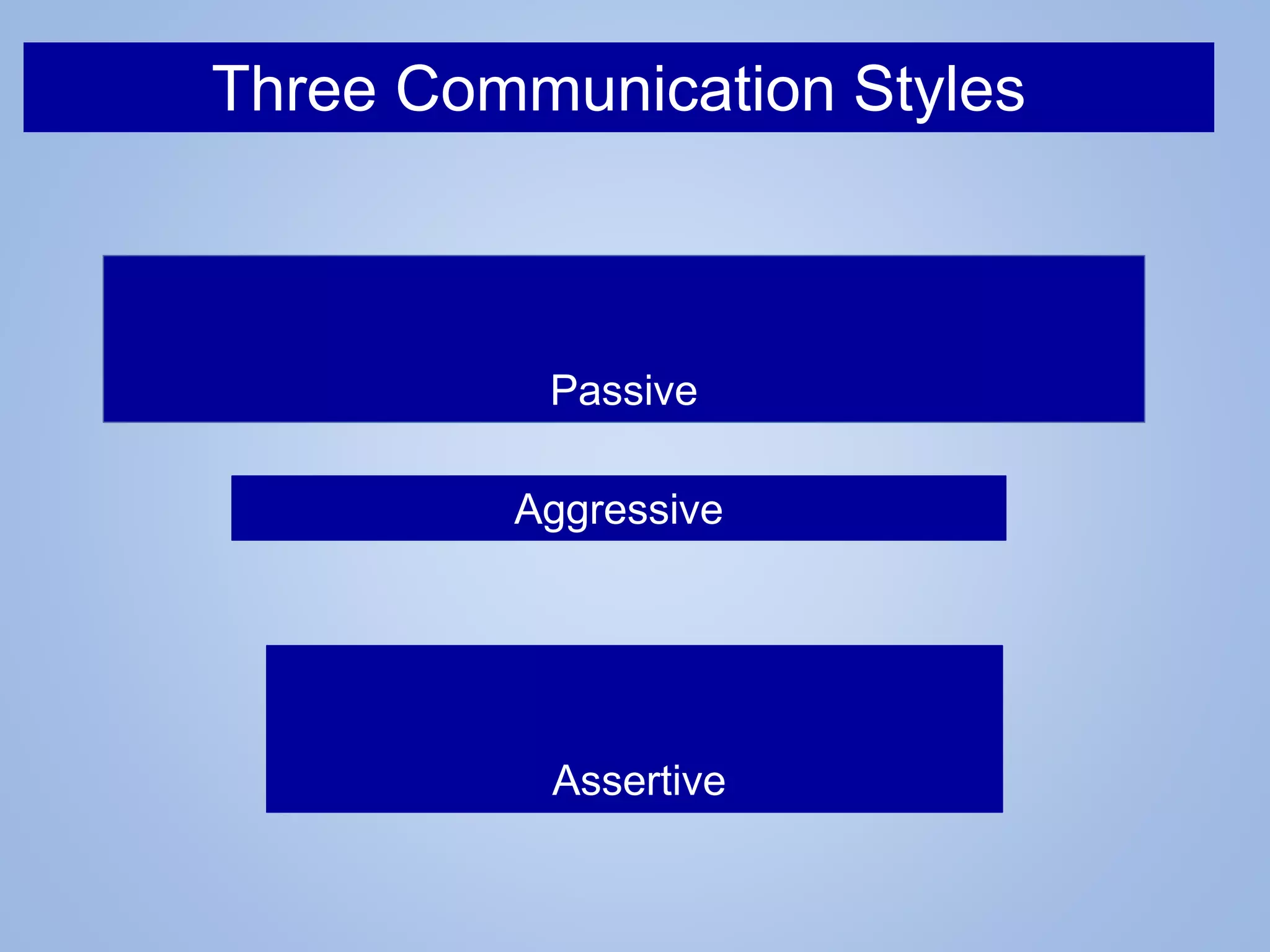 Three Communication Styles

Passive

Aggressive

Assertive